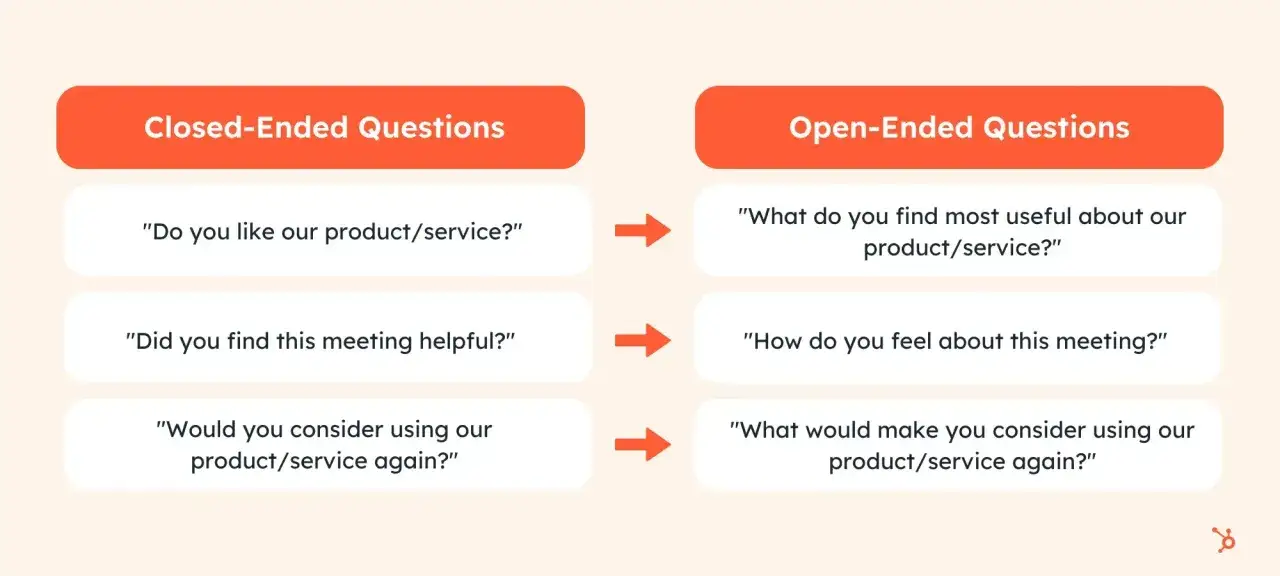 | Closed-Ended Questions | Open-Ended Questions |
|---|---|
| "Do you like our product/service?" | "What do you find most useful about our product/service?" |
| "Did you find this meeting helpful?" | "How do you feel about this meeting?" |
| "Would you consider using our product/service again?" | "What would make you consider using our product/service again?" |